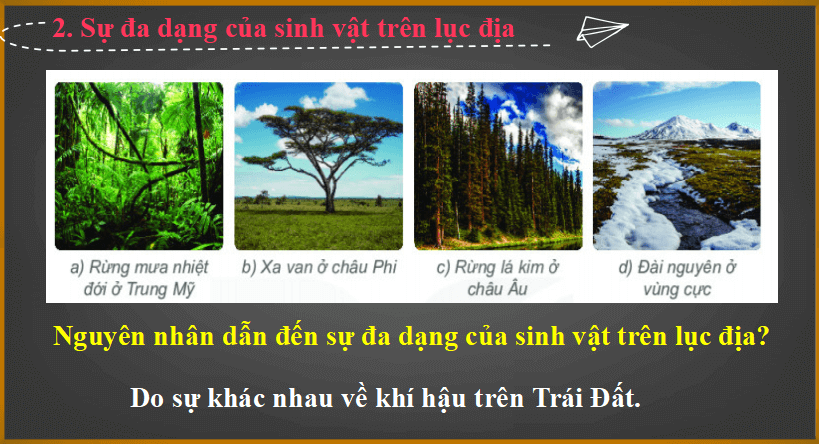 2. Sự đa dạng của sinh vật trên lục địa

a) Rừng mưa nhiệt đới ở Trung Mỹ

b) Xa van ở châu Phi

c) Rừng lá kim ở châu Âu

d) Đài nguyên ở vùng cực

Nguyên nhân dẫn đến sự đa dạng của sinh vật trên lục địa?

Do sự khác nhau về khí hậu trên Trái Đất.